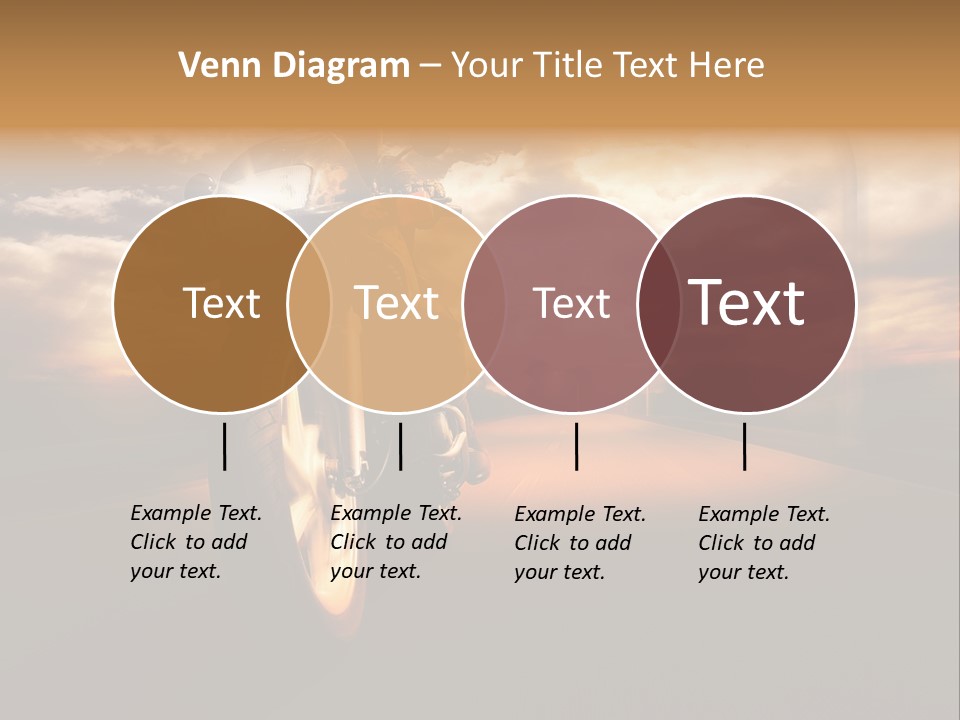 Venn Diagram – Your Title Text Here

Text

Text

Text

Text

Example Text. Click to add your text.

Example Text. Click to add your text.

Example Text. Click to add your text.

Example Text. Click to add your text.